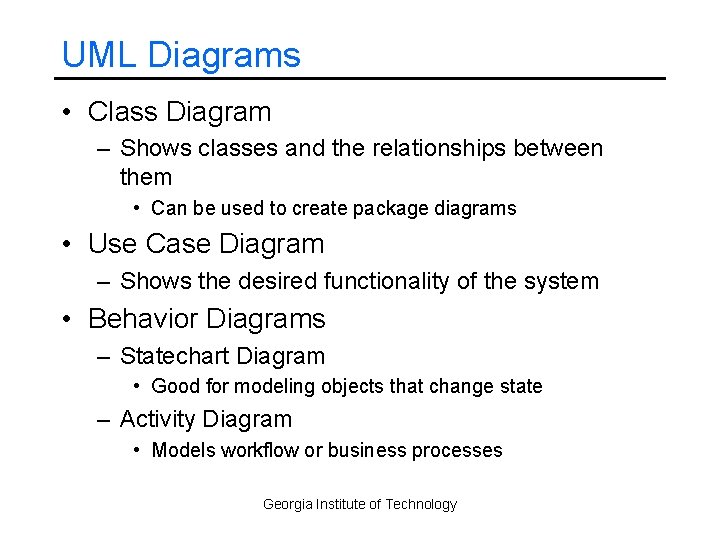 UML Diagrams

• Class Diagram
– Shows classes and the relationships between them
• Can be used to create package diagrams
• Use Case Diagram
– Shows the desired functionality of the system
• Behavior Diagrams
– Statechart Diagram
• Good for modeling objects that change state
– Activity Diagram
• Models workflow or business processes

Georgia Institute of Technology